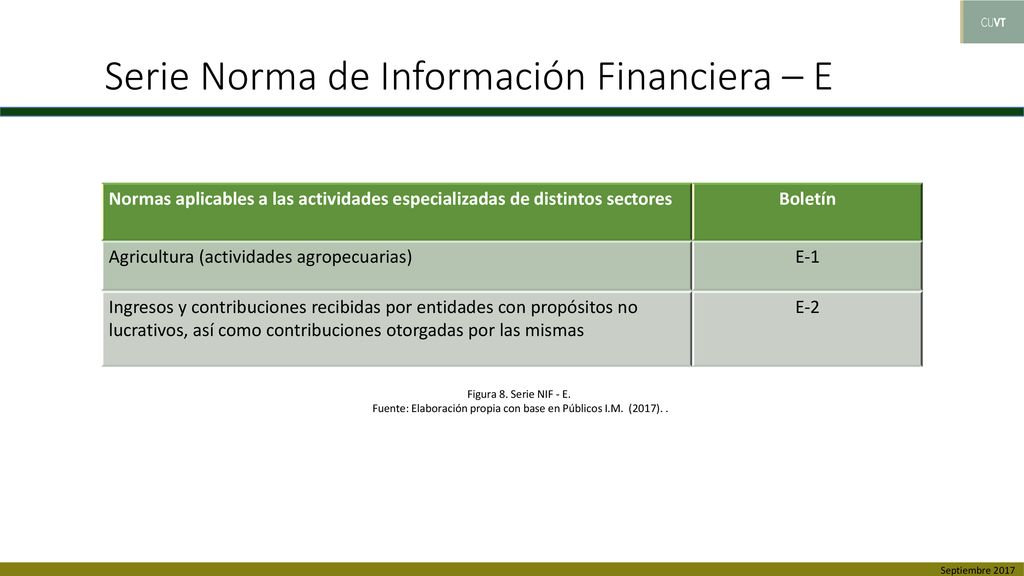 CUVT

Serie Norma de Información Financiera – E

| Normas aplicables a las actividades especializadas de distintos sectores | Boletín |
|---|---|
| Agricultura (actividades agropecuarias) | E-1 |
| Ingresos y contribuciones recibidas por entidades con propósitos no lucrativos, así como contribuciones otorgadas por las mismas | E-2 |

Figura 8. Serie NIF - E.
Fuente: Elaboración propia con base en Públicos I.M. (2017). .

Septiembre 2017